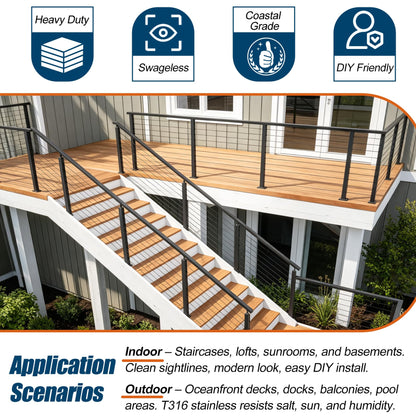 Heavy Duty

Swageless

Coastal Grade

DIY Friendly

Application Scenarios

Indoor – Staircases, lofts, sunrooms, and basements. Clean sightlines, modern look, easy DIY install.

Outdoor – Oceanfront decks, docks, balconies, pool areas. T316 stainless resists salt, sun, and humidity.